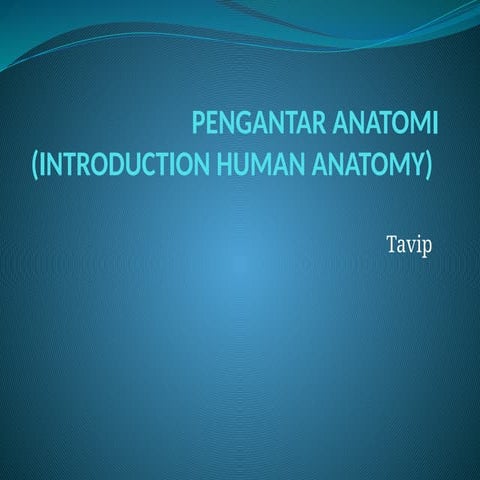 PENGANTAR ANATOMI
(INTRODUCTION HUMAN ANATOMY)

Tavip